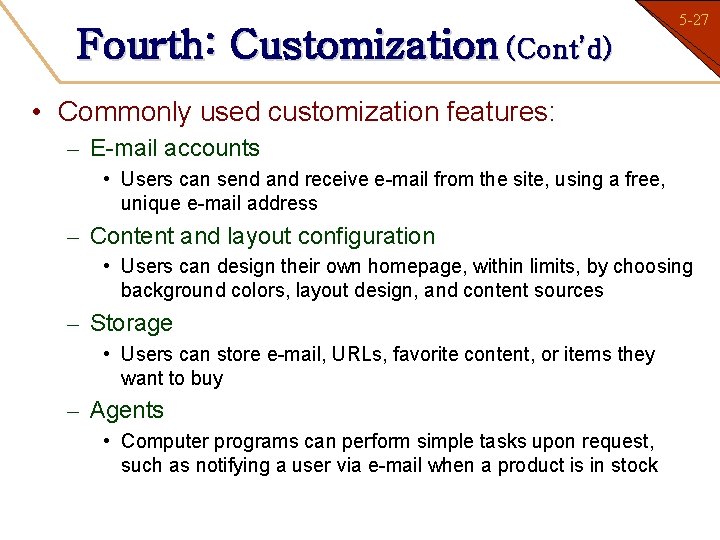 5-27

Fourth: Customization (Cont'd)

• Commonly used customization features:

– E-mail accounts

• Users can send and receive e-mail from the site, using a free, unique e-mail address

– Content and layout configuration

• Users can design their own homepage, within limits, by choosing background colors, layout design, and content sources

– Storage

• Users can store e-mail, URLs, favorite content, or items they want to buy

– Agents

• Computer programs can perform simple tasks upon request, such as notifying a user via e-mail when a product is in stock